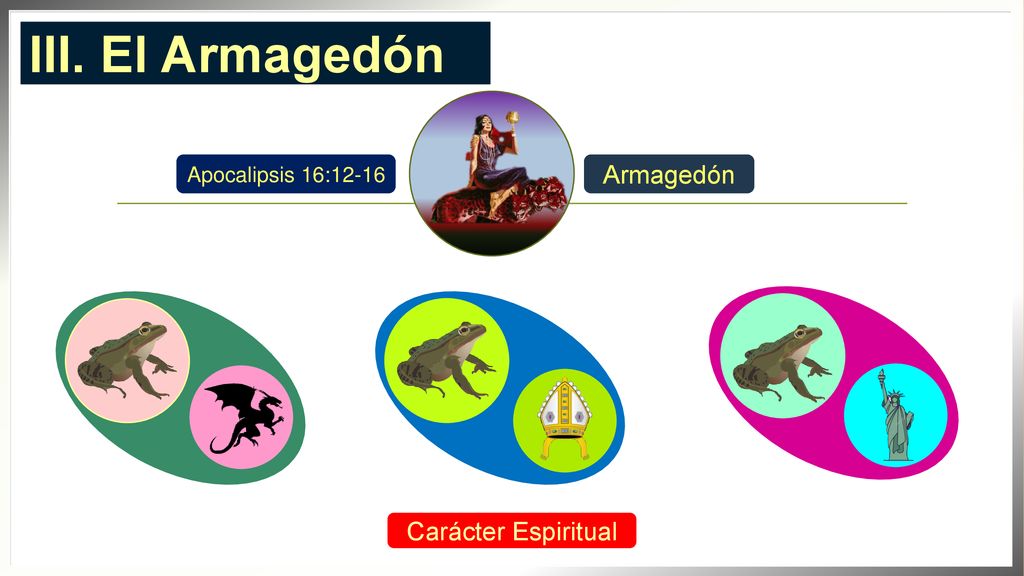 III. El Armagedón

Apocalipsis 16:12-16

Armagedón

Carácter Espiritual